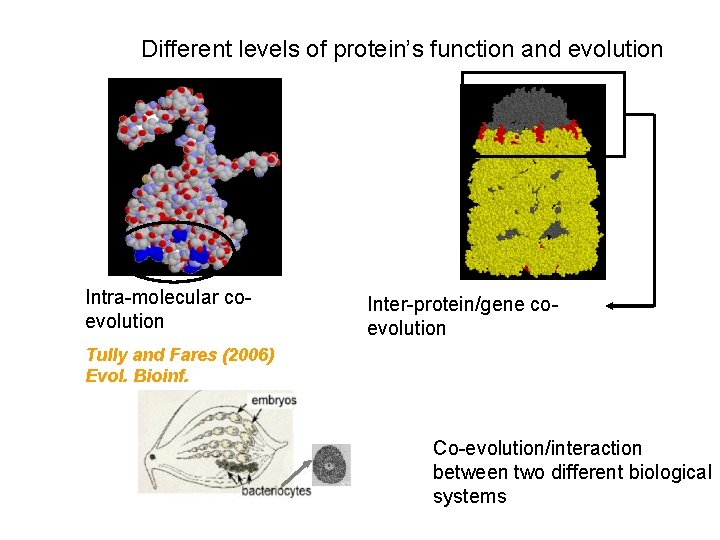 Different levels of protein's function and evolution

Intra-molecular co-evolution

Tully and Fares (2006) Evol. Bioinf.

Inter-protein/gene co-evolution

embryos

bacteriocytes

Co-evolution/interaction between two different biological systems